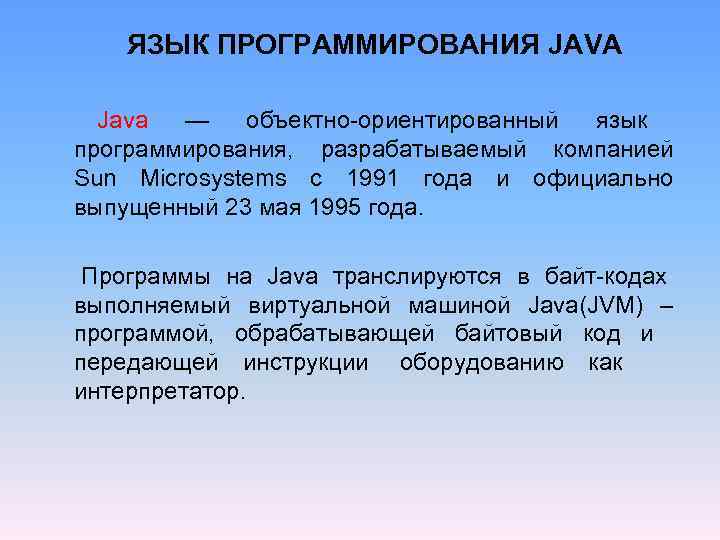 ЯЗЫК ПРОГРАММИРОВАНИЯ JAVA

Java — объектно-ориентированный язык программирования, разрабатываемый компанией Sun Microsystems с 1991 года и официально выпущенный 23 мая 1995 года.

Программы на Java транслируются в байт-кодах выполняемый виртуальной машиной Java(JVM) – программой, обрабатывающей байтовый код и передающей инструкции оборудованию как интерпретатор.